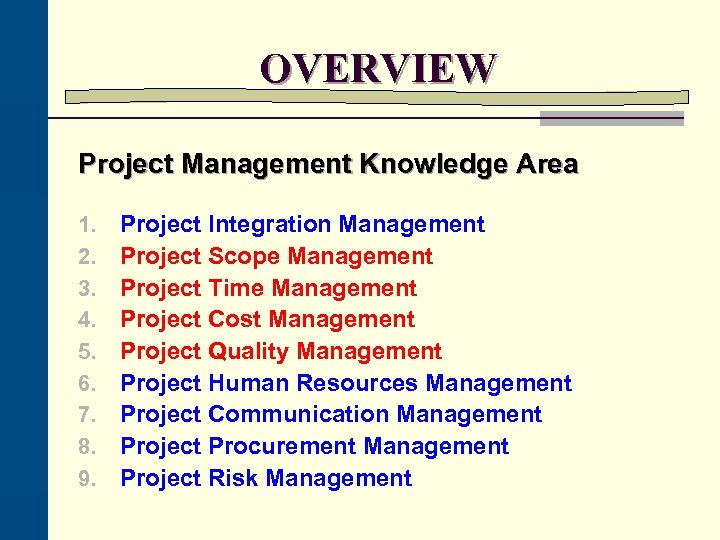 OVERVIEW

Project Management Knowledge Area

1. Project Integration Management
2. Project Scope Management
3. Project Time Management
4. Project Cost Management
5. Project Quality Management
6. Project Human Resources Management
7. Project Communication Management
8. Project Procurement Management
9. Project Risk Management